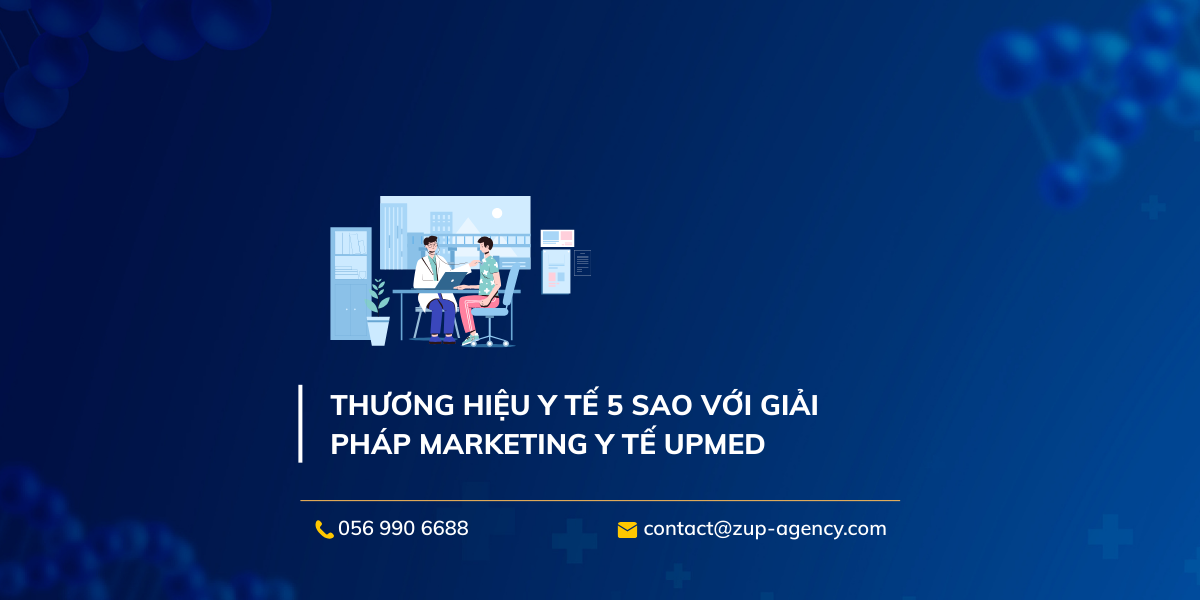 THƯƠNG HIỆU Y TẾ 5 SAO VỚI GIẢI PHÁP MARKETING Y TẾ UPMED

056 990 6688

contact@zup-agency.com